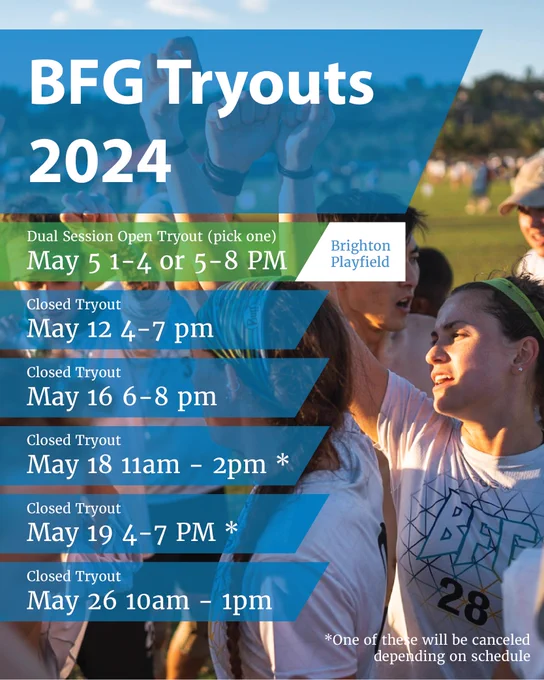 BFG Tryouts 2024

Dual Session Open Tryout (pick one)
May 5 1-4 or 5-8 PM

Brighton Playfield

Closed Tryout
May 12 4-7 pm

Closed Tryout
May 16 6-8 pm

Closed Tryout
May 18 11am - 2pm *

Closed Tryout
May 19 4-7 PM *

Closed Tryout
May 26 10am - 1pm

BFG
28

*One of these will be canceled depending on schedule